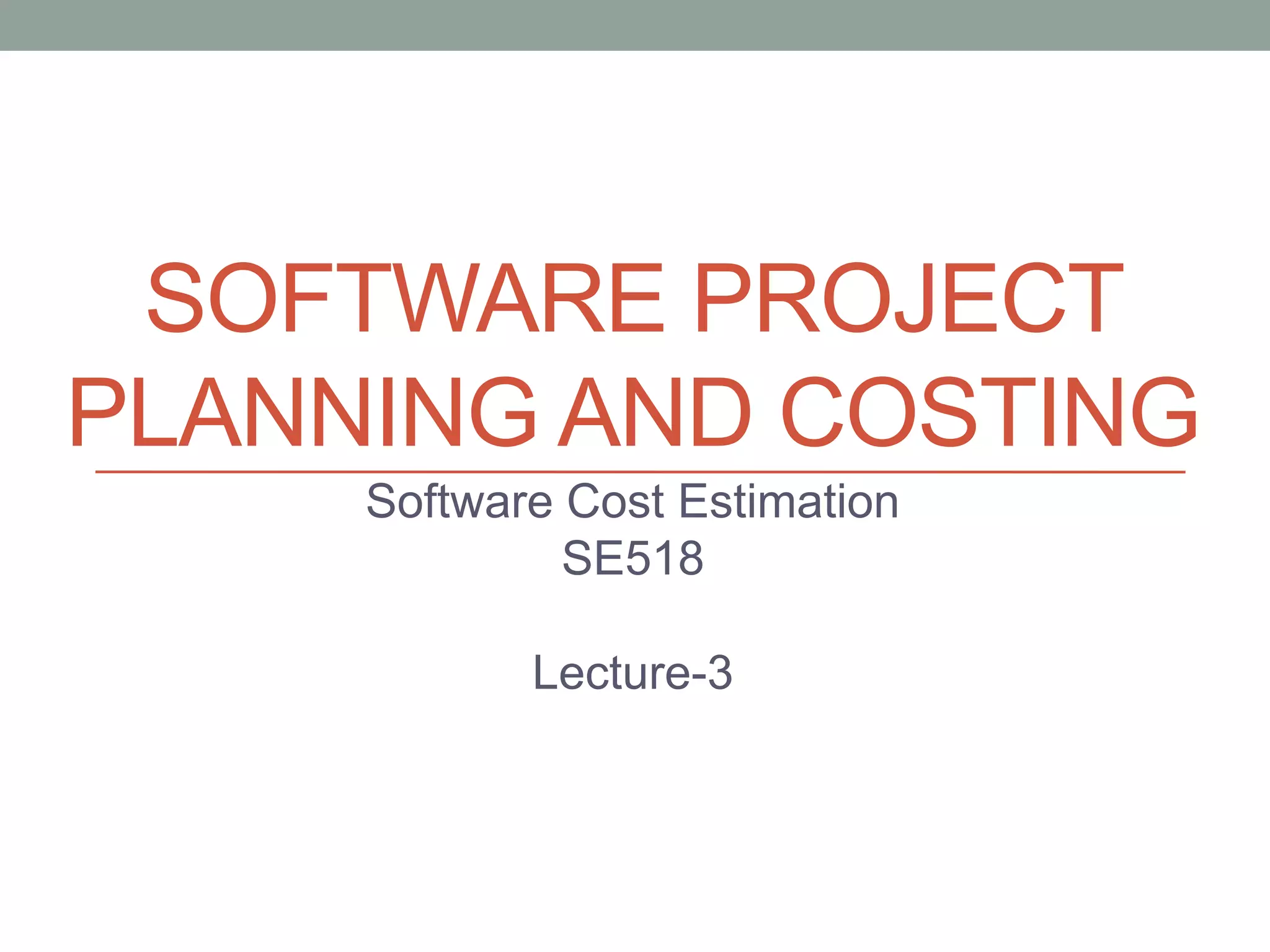 SOFTWARE PROJECT PLANNING AND COSTING

Software Cost Estimation
SE518

Lecture-3